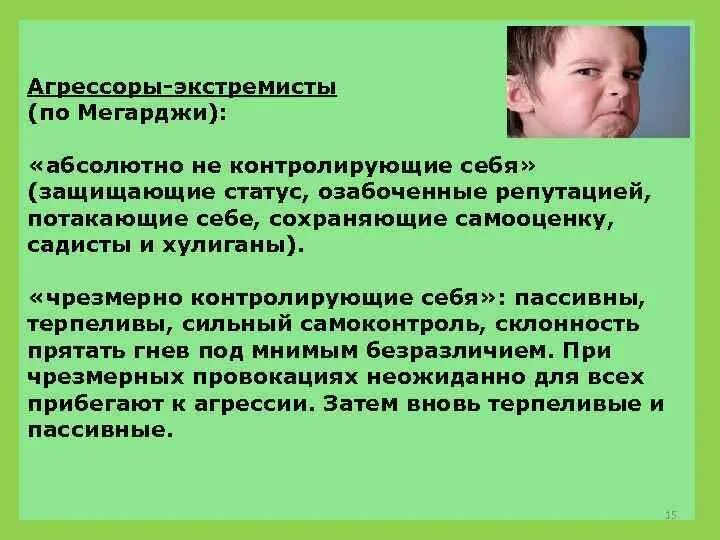 Агрессоры-экстремисты
(по Мегарджи):

«абсолютно не контролирующие себя» (защищающие статус, озабоченные репутацией, потакающие себе, сохраняющие самооценку, садисты и хулиганы).

«чрезмерно контролирующие себя»: пассивны, терпеливы, сильный самоконтроль, склонность прятать гнев под мнимым безразличием. При чрезмерных провокациях неожиданно для всех прибегают к агрессии. Затем вновь терпеливые и пассивные.

15